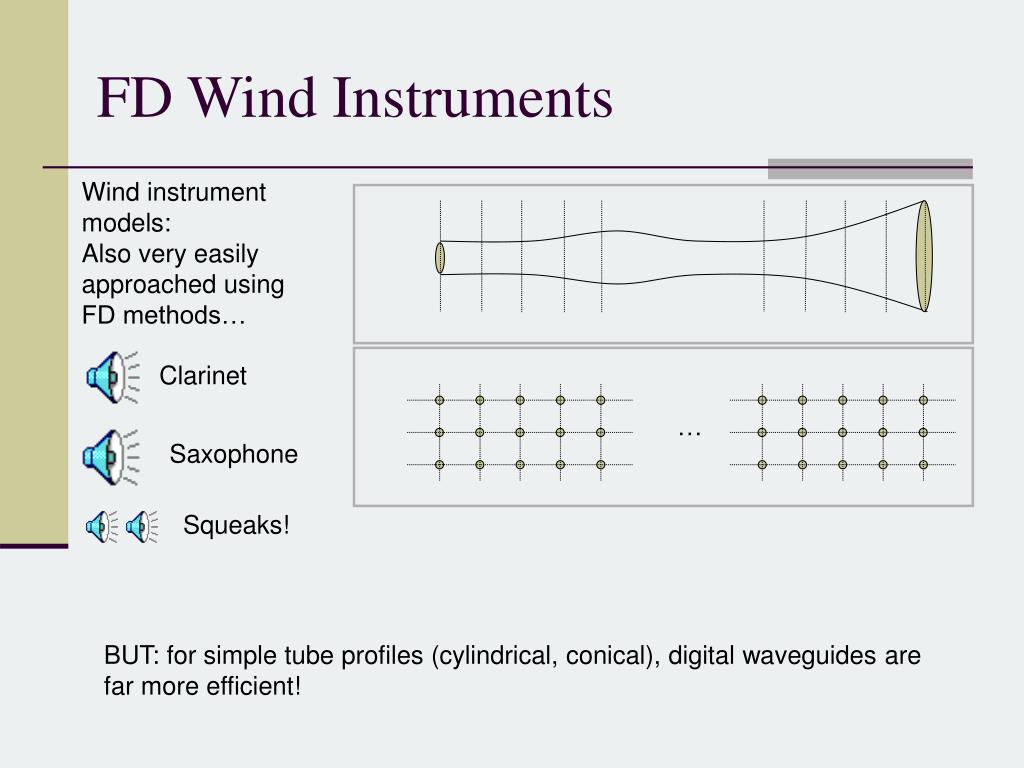 FD Wind Instruments

Wind instrument models:
Also very easily approached using FD methods…

Clarinet

Saxophone

Squeaks!

…

BUT: for simple tube profiles (cylindrical, conical), digital waveguides are far more efficient!